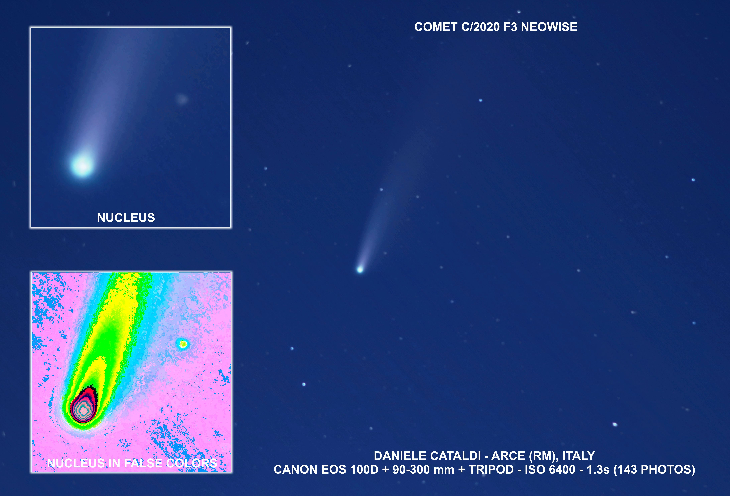 COMET C/2020 F3 NEOWISE

NUCLEUS

NUCLEUS IN FALSE COLORS

DANIELE CATALDI - ARCE (RM), ITALY
CANON EOS 100D + 90-300 mm + TRIPOD - ISO 6400 - 1.3s (143 PHOTOS)